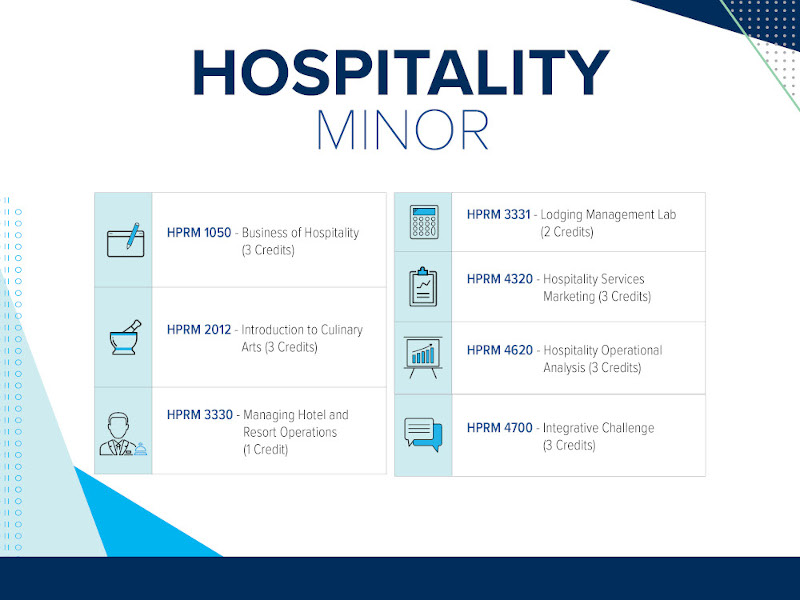 HOSPITALITY
MINOR

HPRM 1050 - Business of Hospitality (3 Credits)

HPRM 2012 - Introduction to Culinary Arts (3 Credits)

HPRM 3330 - Managing Hotel and Resort Operations (1 Credit)

HPRM 3331 - Lodging Management Lab (2 Credits)

HPRM 4320 - Hospitality Services Marketing (3 Credits)

HPRM 4620 - Hospitality Operational Analysis (3 Credits)

HPRM 4700 - Integrative Challenge (3 Credits)